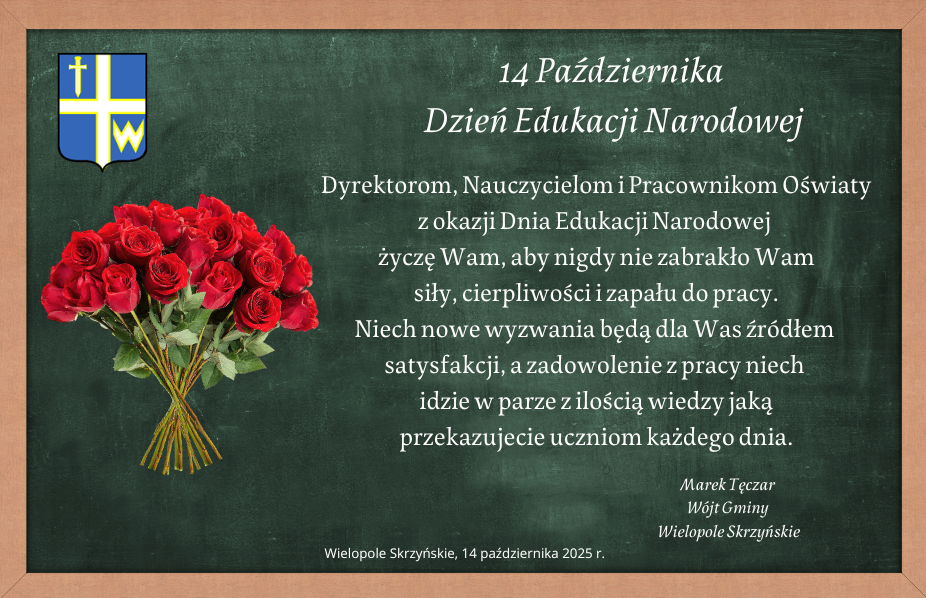 14 Października
Dzień Edukacji Narodowej

Dyrektorom, Nauczycielom i Pracownikom Oświaty z okazji Dnia Edukacji Narodowej życzę Wam, aby nigdy nie zabrakło Wam siły, cierpliwości i zapału do pracy. Niech nowe wyzwania będą dla Was źródłem satysfakcji, a zadowolenie z pracy niech idzie w parze z ilością wiedzy jaką przekazujecie uczniom każdego dnia.

Marek Tęczar
Wójt Gminy
Wielopole Skrzyńskie

Wielopole Skrzyńskie, 14 października 2025 r.